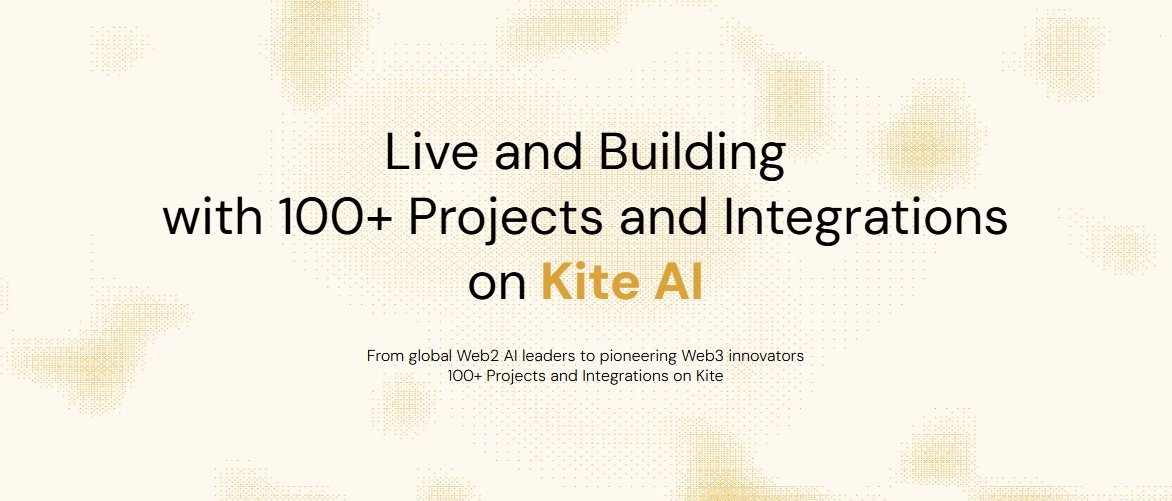 Live and Building
with 100+ Projects and Integrations
on Kite AI

From global Web2 AI leaders to pioneering Web3 innovators
100+ Projects and Integrations on Kite